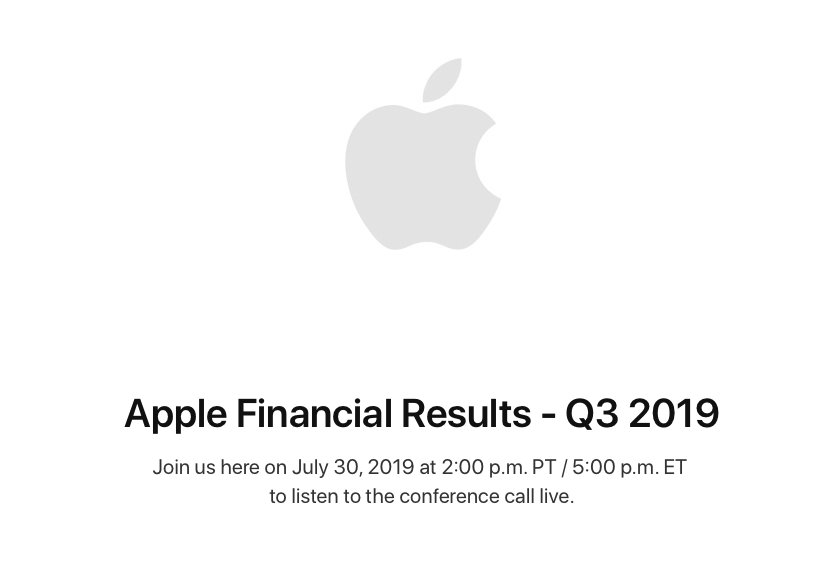 Apple Financial Results - Q3 2019

Join us here on July 30, 2019 at 2:00 p.m. PT / 5:00 p.m. ET to listen to the conference call live.